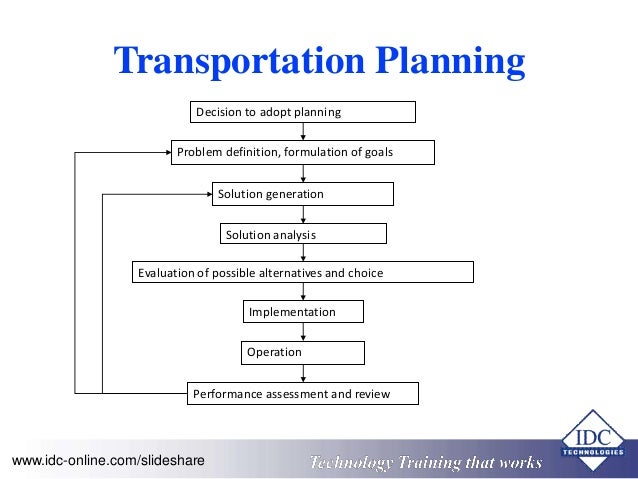 Transportation Planning

Decision to adopt planning

Problem definition, formulation of goals

Solution generation

Solution analysis

Evaluation of possible alternatives and choice

Implementation

Operation

Performance assessment and review

www.idc-online.com/slideshare

Technology Training that works

IDC TECHNOLOGIES